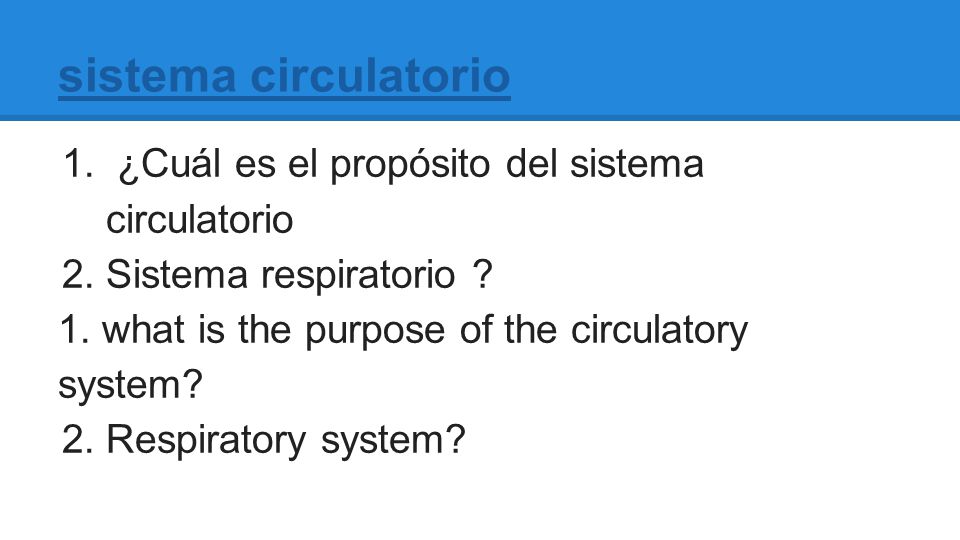 sistema circulatorio

1. ¿Cuál es el propósito del sistema circulatorio
2. Sistema respiratorio ?

1. what is the purpose of the circulatory system?
2. Respiratory system?